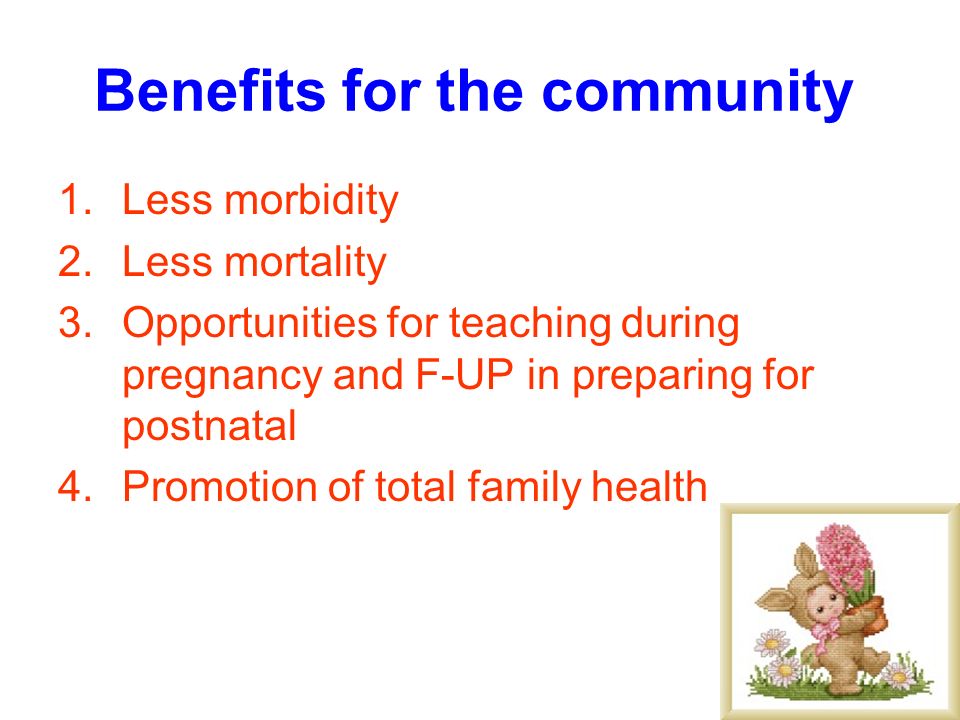 Benefits for the community

1. Less morbidity
2. Less mortality
3. Opportunities for teaching during pregnancy and F-UP in preparing for postnatal
4. Promotion of total family health